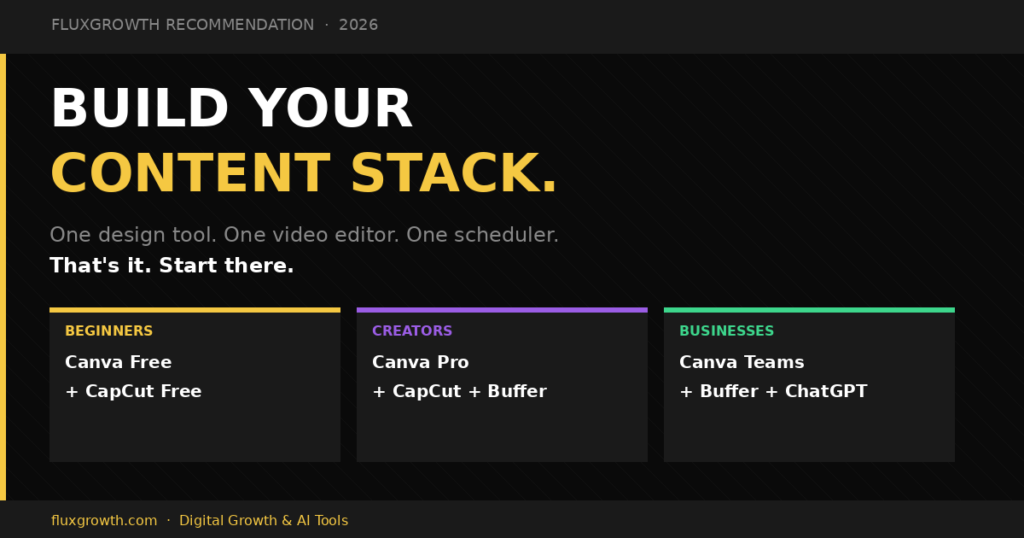 FLUXGROWTH RECOMMENDATION · 2026

BUILD YOUR
CONTENT STACK.

One design tool. One video editor. One scheduler.
That's it. Start there.

BEGINNERS
Canva Free
+ CapCut Free

CREATORS
Canva Pro
+ CapCut + Buffer

BUSINESSES
Canva Teams
+ Buffer + ChatGPT

fluxgrowth.com · Digital Growth & AI Tools